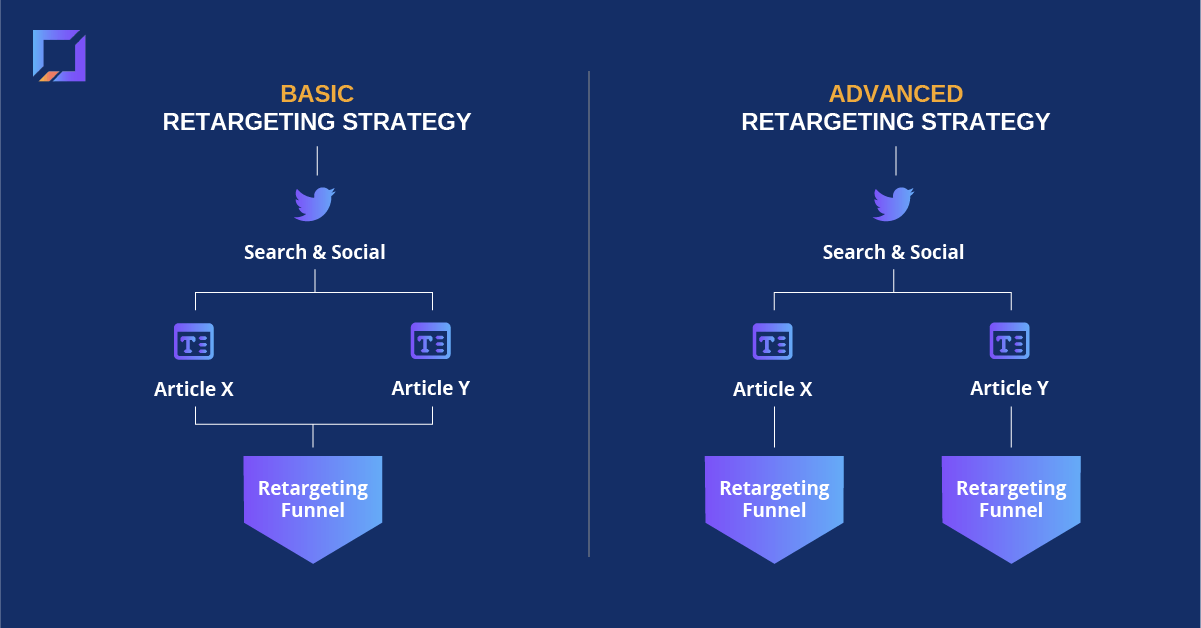 BASIC
RETARGETING STRATEGY

Search & Social

Article X

Article Y

Retargeting Funnel

ADVANCED
RETARGETING STRATEGY

Search & Social

Article X

Article Y

Retargeting Funnel

Retargeting Funnel